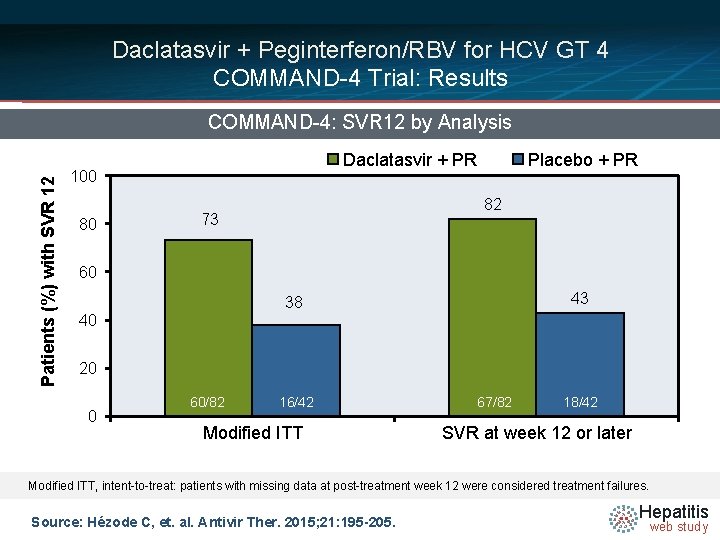 Daclatasvir + Peginterferon/RBV for HCV GT 4
COMMAND-4 Trial: Results

COMMAND-4: SVR12 by Analysis

Daclatasvir + PR
Placebo + PR

Patients (%) with SVR 12

100
80
60
40
20
0

73
38
82
43

60/82
16/42
67/82
18/42

Modified ITT
SVR at week 12 or later

Modified ITT, intent-to-treat: patients with missing data at post-treatment week 12 were considered treatment failures.

Source: Hézode C, et. al. Antivir Ther. 2015;21:195-205.

Hepatitis
web study